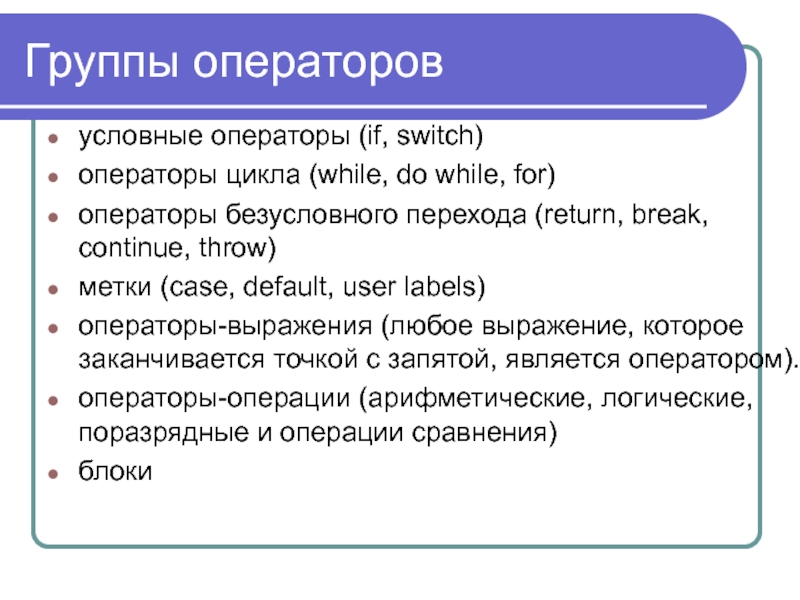 Группы операторов

- условные операторы (if, switch)
- операторы цикла (while, do while, for)
- операторы безусловного перехода (return, break, continue, throw)
- метки (case, default, user labels)
- операторы-выражения (любое выражение, которое заканчивается точкой с запятой, является оператором).
- операторы-операции (арифметические, логические, поразрядные и операции сравнения)
- блоки